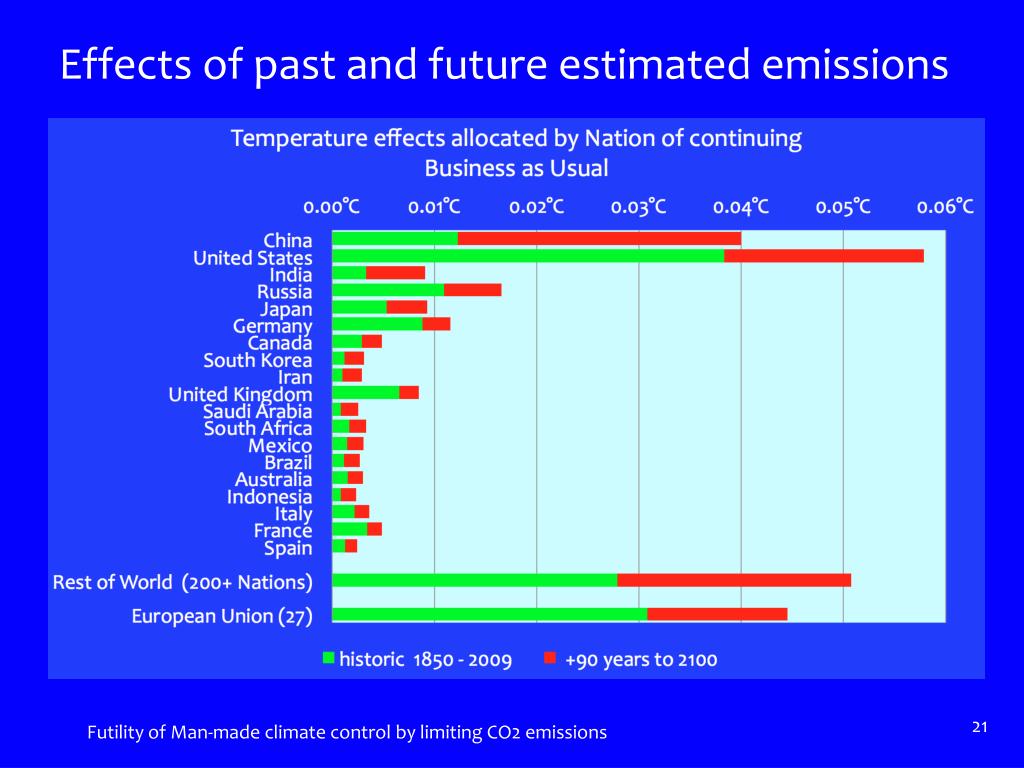 Effects of past and future estimated emissions

Temperature effects allocated by Nation of continuing Business as Usual

0.00°C 0.01°C 0.02°C 0.03°C 0.04°C 0.05°C 0.06°C

China
United States
India
Russia
Japan
Germany
Canada
South Korea
Iran
United Kingdom
Saudi Arabia
South Africa
Mexico
Brazil
Australia
Indonesia
Italy
France
Spain

Rest of World (200+ Nations)

European Union (27)

historic 1850 - 2009 +90 years to 2100

Futility of Man-made climate control by limiting CO2 emissions

21